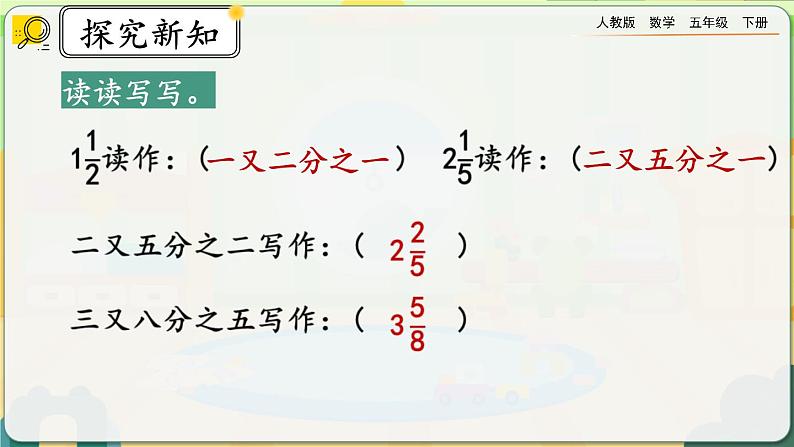 探究新知

人教版 数学 五年级 下册

读读写写。

$1\frac{1}{2}$读作：（一又二分之一） $2\frac{1}{5}$读作：（二又五分之一）

二又五分之二写作：（ $2\frac{2}{5}$ ）

三又八分之五写作：（ $3\frac{5}{8}$ ）